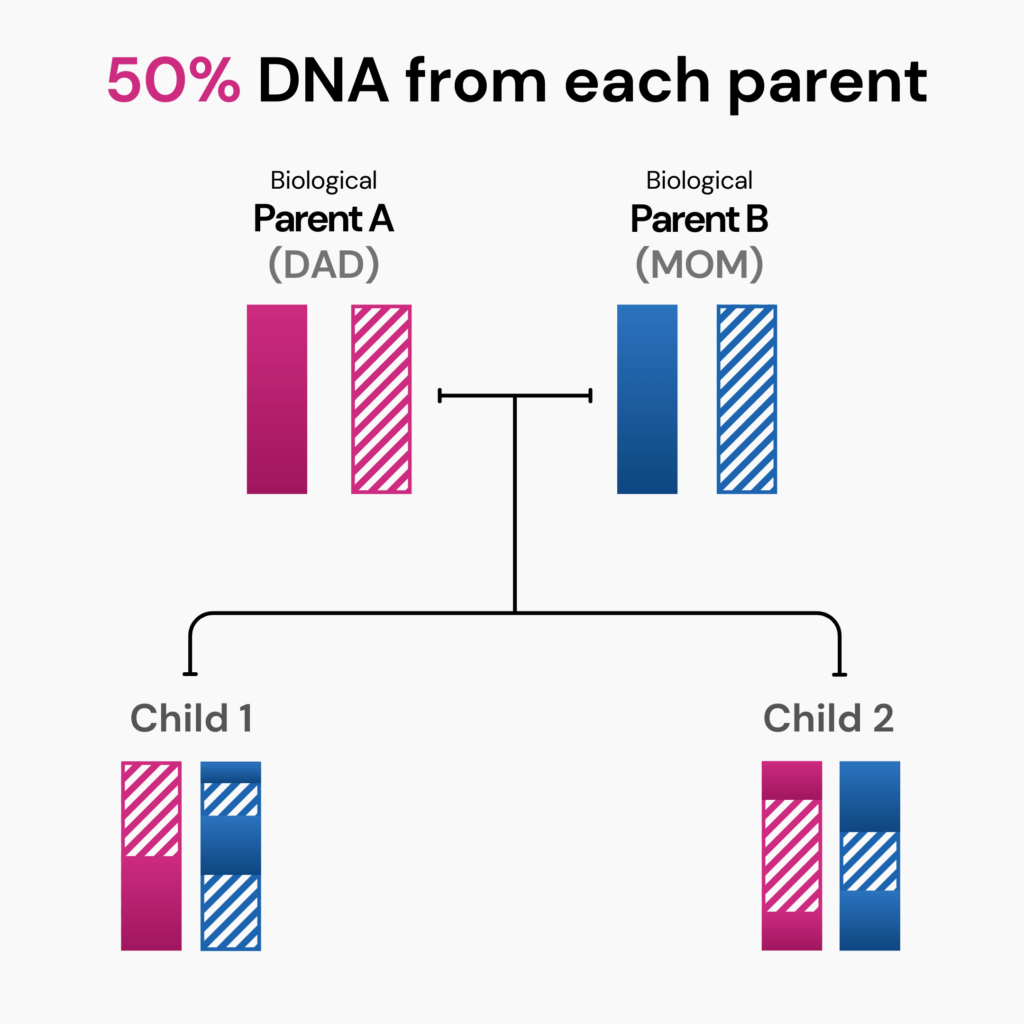 50% DNA from each parent

Biological
Parent A
(DAD)

Biological
Parent B
(MOM)

Child 1

Child 2